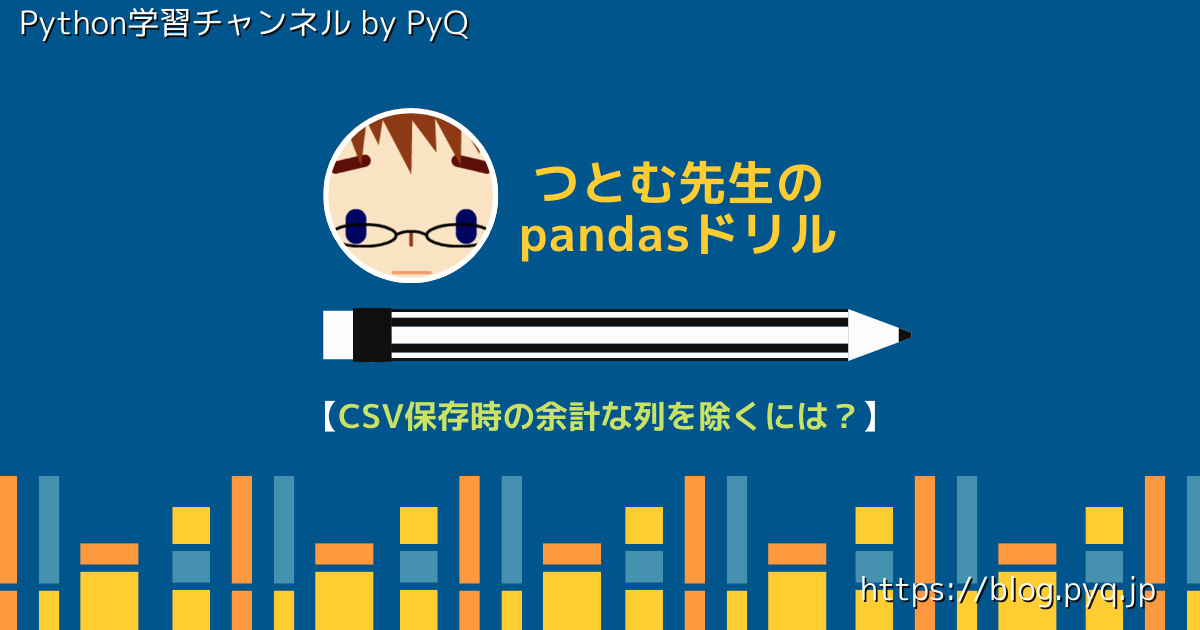 Python学習チャンネル by PyQ

つとむ先生の
pandasドリル

【CSV保存時の余計な列を除くには？】

https://blog.pyq.jp